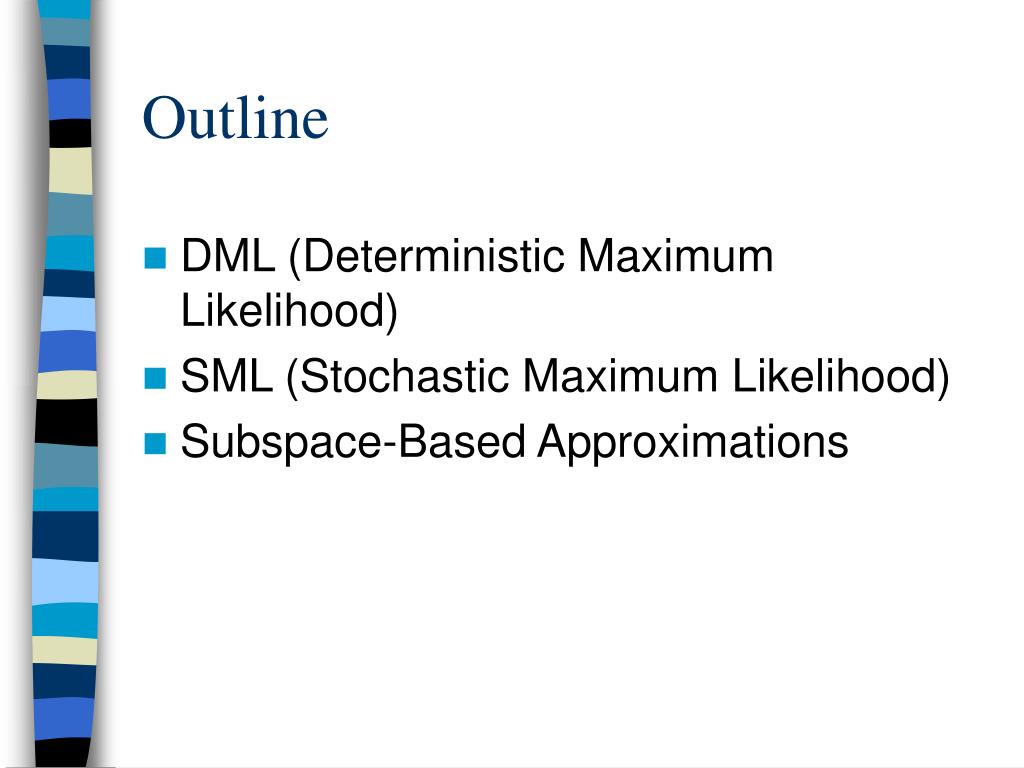 Outline

- DML (Deterministic Maximum Likelihood)
- SML (Stochastic Maximum Likelihood)
- Subspace-Based Approximations